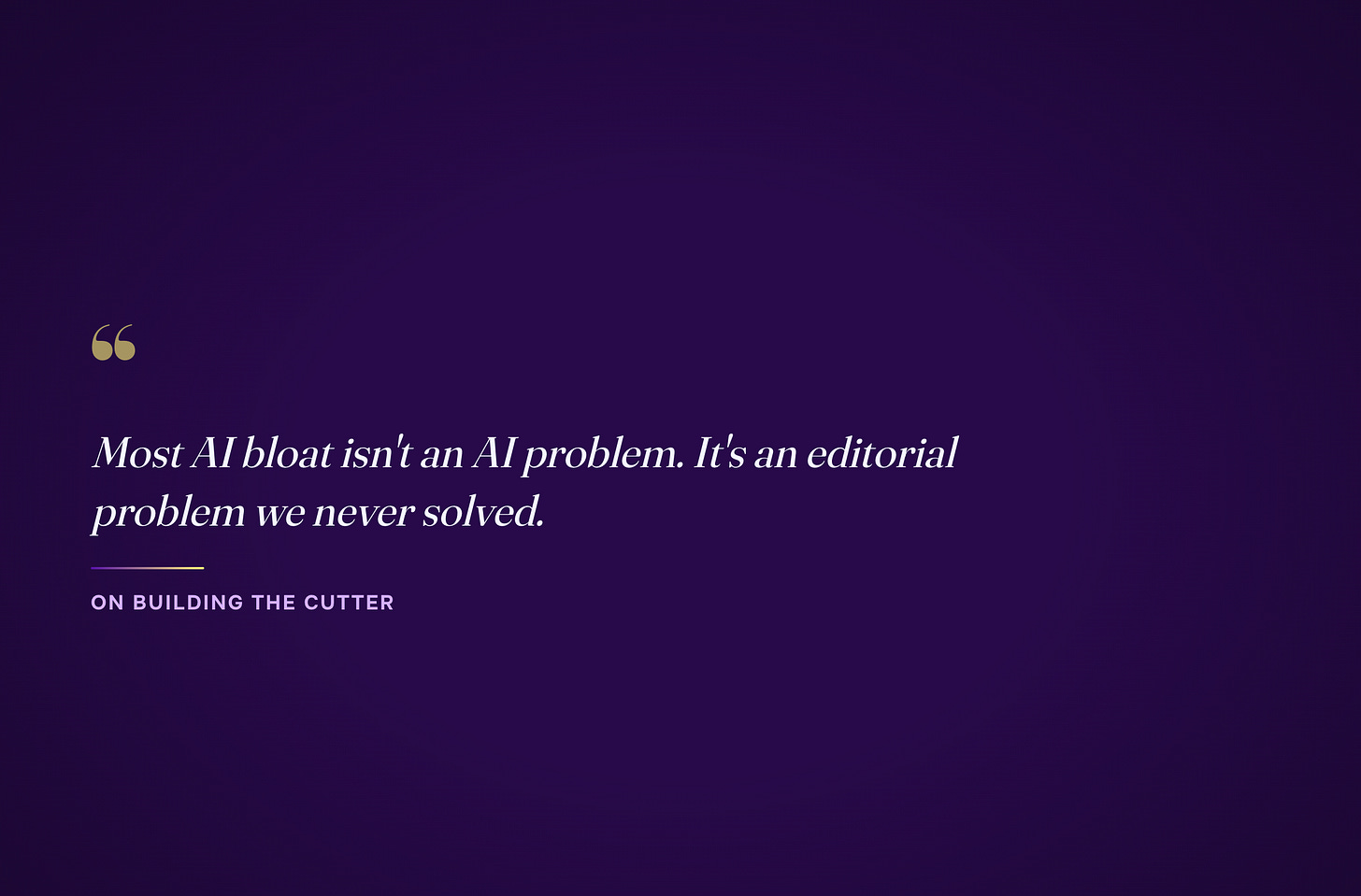 “

Most AI bloat isn't an AI problem. It's an editorial problem we never solved.

ON BUILDING THE CUTTER